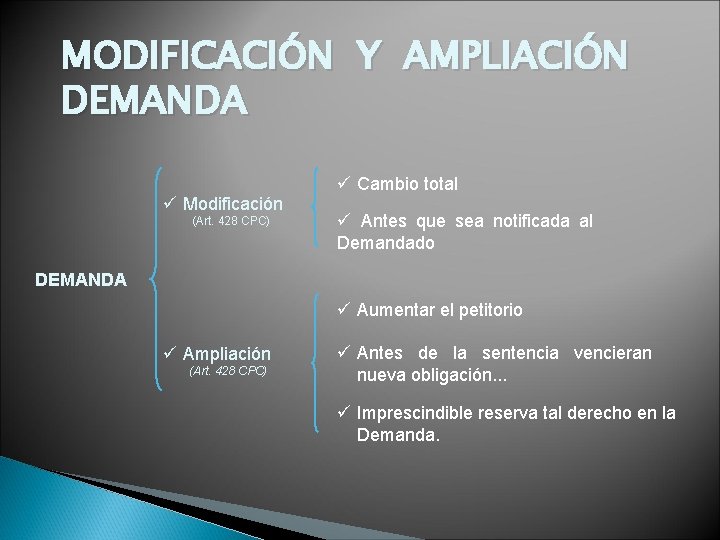 MODIFICACIÓN Y AMPLIACIÓN DEMANDA

DEMANDA

✓ Modificación
(Art. 428 CPC)

✓ Cambio total

✓ Antes que sea notificada al Demandado

✓ Ampliación
(Art. 428 CPC)

✓ Aumentar el petitorio

✓ Antes de la sentencia vencieran nueva obligación...

✓ Imprescindible reserva tal derecho en la Demanda.